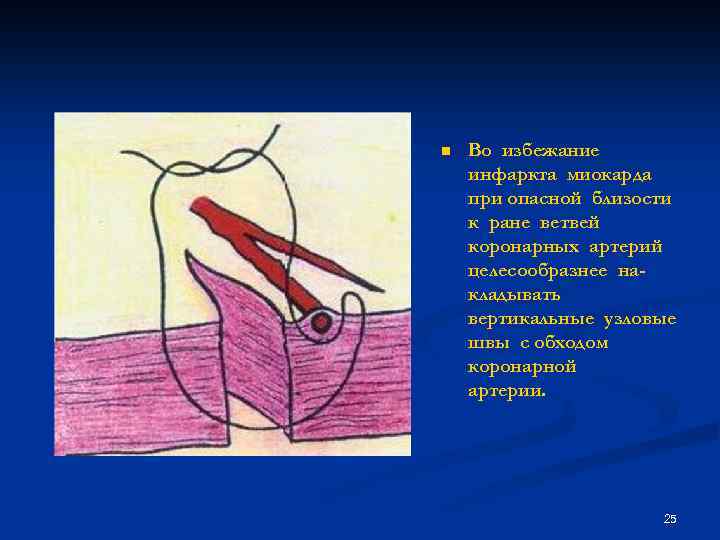 Во избежание инфаркта миокарда при опасной близости к ране ветвей коронарных артерий целесообразнее накладывать вертикальные узловые швы с обходом коронарной артерии.

25